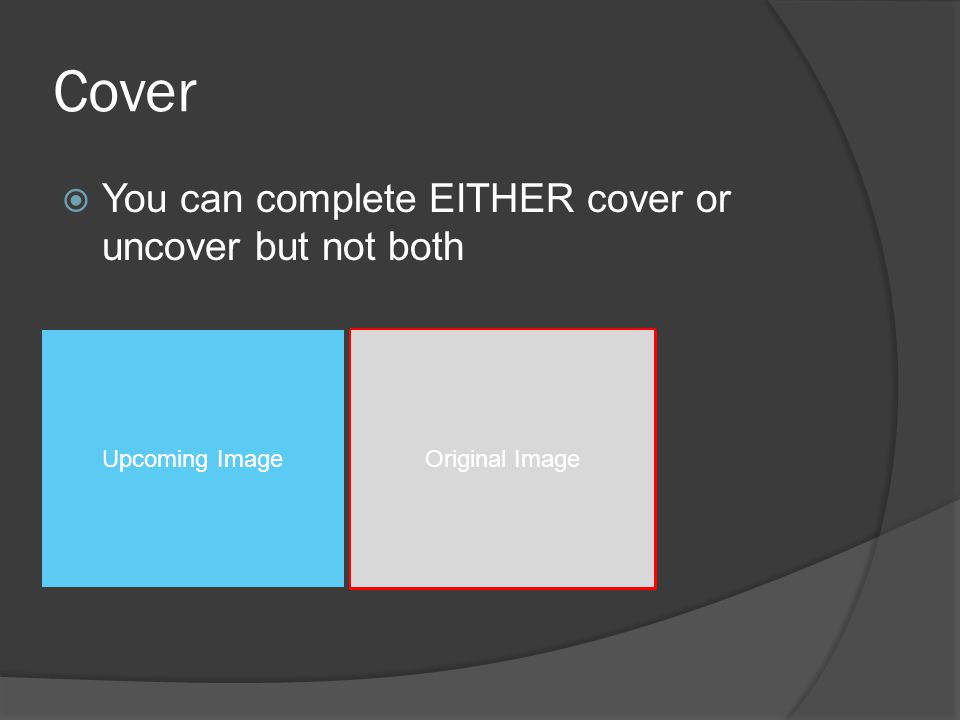 Cover

You can complete EITHER cover or uncover but not both

Upcoming Image

Original Image